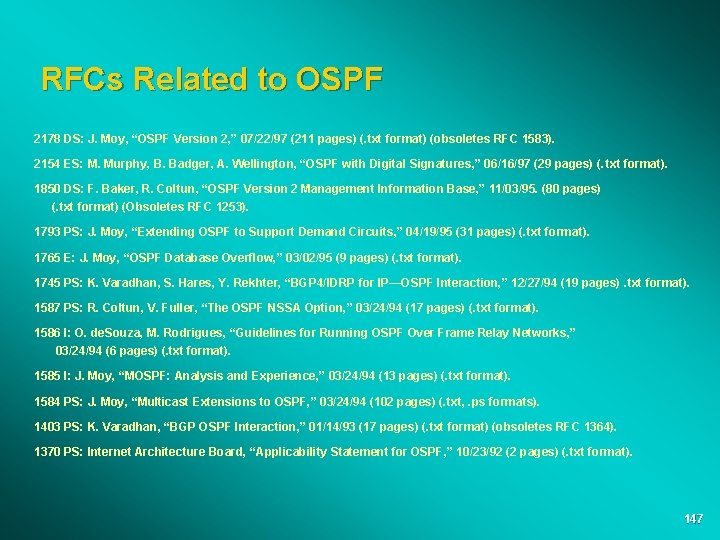 RFCs Related to OSPF

2178 DS: J. Moy, “OSPF Version 2,” 07/22/97 (211 pages) (.txt format) (obsoletes RFC 1583).

2154 ES: M. Murphy, B. Badger, A. Wellington, “OSPF with Digital Signatures,” 06/16/97 (29 pages) (.txt format).

1850 DS: F. Baker, R. Coltun, “OSPF Version 2 Management Information Base,” 11/03/95. (80 pages) (.txt format) (Obsoletes RFC 1253).

1793 PS: J. Moy, “Extending OSPF to Support Demand Circuits,” 04/19/95 (31 pages) (.txt format).

1765 E: J. Moy, “OSPF Database Overflow,” 03/02/95 (9 pages) (.txt format).

1745 PS: K. Varadhan, S. Hares, Y. Rekhter, “BGP4/IDRP for IP—OSPF Interaction,” 12/27/94 (19 pages) .txt format).

1587 PS: R. Coltun, V. Fuller, “The OSPF NSSA Option,” 03/24/94 (17 pages) (.txt format).

1586 I: O. deSouza, M. Rodrigues, “Guidelines for Running OSPF Over Frame Relay Networks,” 03/24/94 (6 pages) (.txt format).

1585 I: J. Moy, “MOSPF: Analysis and Experience,” 03/24/94 (13 pages) (.txt format).

1584 PS: J. Moy, “Multicast Extensions to OSPF,” 03/24/94 (102 pages) (.txt, .ps formats).

1403 PS: K. Varadhan, “BGP OSPF Interaction,” 01/14/93 (17 pages) (.txt format) (obsoletes RFC 1364).

1370 PS: Internet Architecture Board, “Applicability Statement for OSPF,” 10/23/92 (2 pages) (.txt format).

147